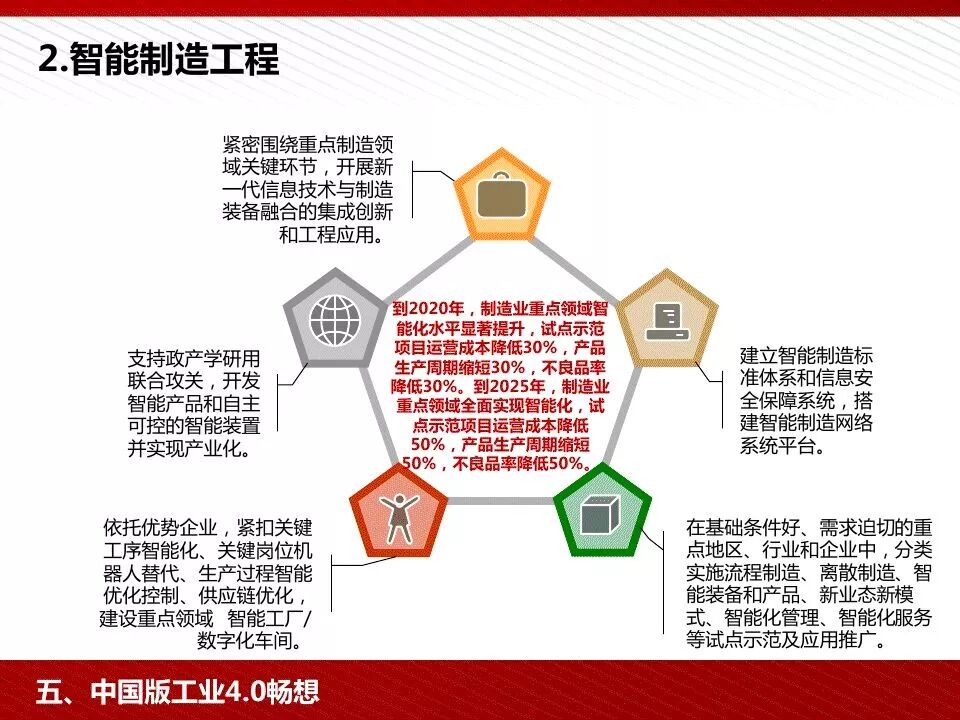 2.智能制造工程

紧密围绕重点制造领域关键环节，开展新一代信息技术与制造装备融合的集成创新和工程应用。

支持政产学研用联合攻关，开发智能产品和自主可控的智能装置并实现产业化。

到2020年，制造业重点领域智能化水平显著提升，试点示范项目运营成本降低30%，产品生产周期缩短30%，不良品率降低30%。到2025年，制造业重点领域全面实现智能化，试点示范项目运营成本降低50%，产品生产周期缩短50%，不良品率降低50%。

建立智能制造标准体系和信息安全保障系统，搭建智能制造网络系统平台。

依托优势企业，紧扣关键工序智能化、关键岗位机器人替代、生产过程智能优化控制、供应链优化，建设重点领域 智能工厂/数字化车间。

在基础条件好、需求迫切的重点地区、行业和企业中，分类实施流程制造、离散制造、智能装备和产品、新业态新模式、智能化管理、智能化服务等试点示范及应用推广。

五、中国版工业4.0畅想